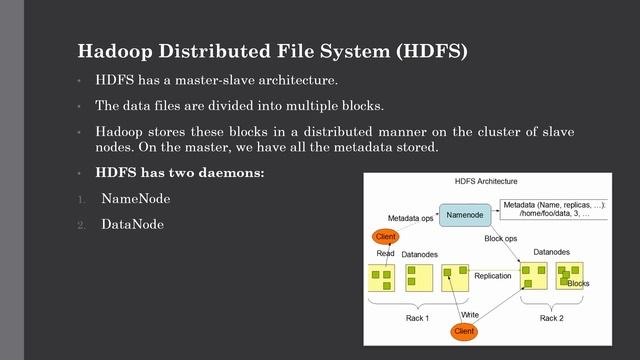 Hadoop Distributed File System (HDFS)

- HDFS has a master-slave architecture.
- The data files are divided into multiple blocks.
- Hadoop stores these blocks in a distributed manner on the cluster of slave nodes. On the master, we have all the metadata stored.
- HDFS has two daemons:

1. NameNode
2. DataNode

HDFS Architecture

Metadata ops

Namenode

Metadata (Name, replicas, ...): /home/foo/data, 3, ...

Client

Block ops

Read

Datanodes

Datanodes

Replication

Blocks

Rack 1

Write

Rack 2

Client